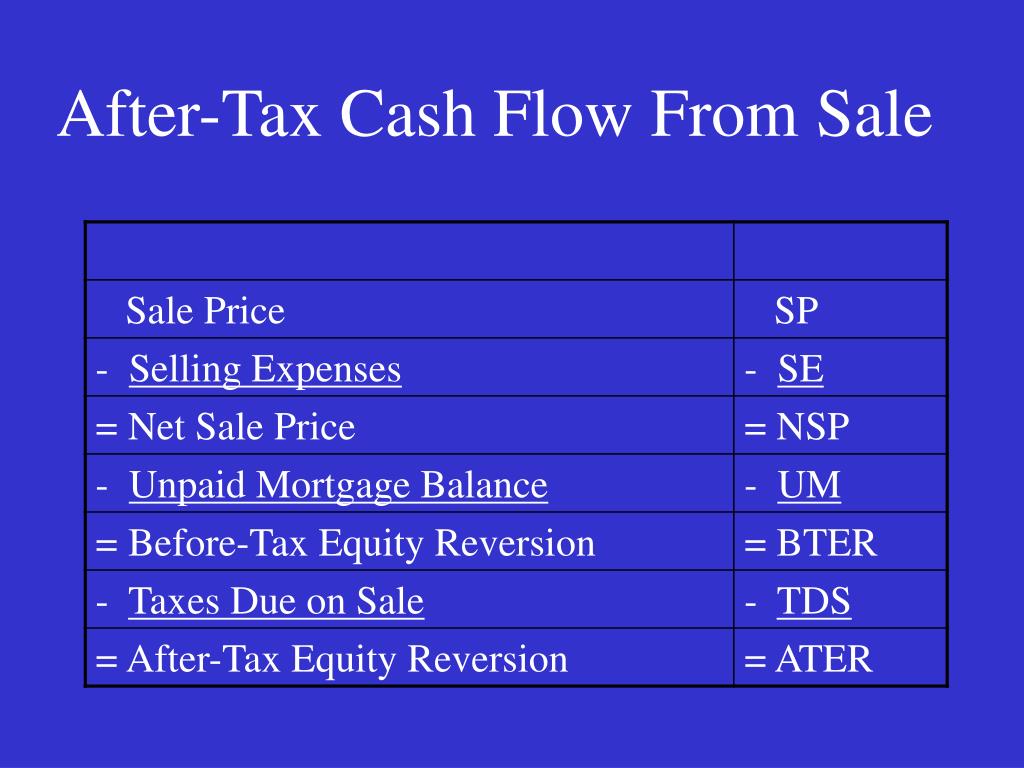 After-Tax Cash Flow From Sale

| | |
|---|---|
| Sale Price | SP |
| - Selling Expenses | - SE |
| = Net Sale Price | = NSP |
| - Unpaid Mortgage Balance | - UM |
| = Before-Tax Equity Reversion | = BTER |
| - Taxes Due on Sale | - TDS |
| = After-Tax Equity Reversion | = ATER |